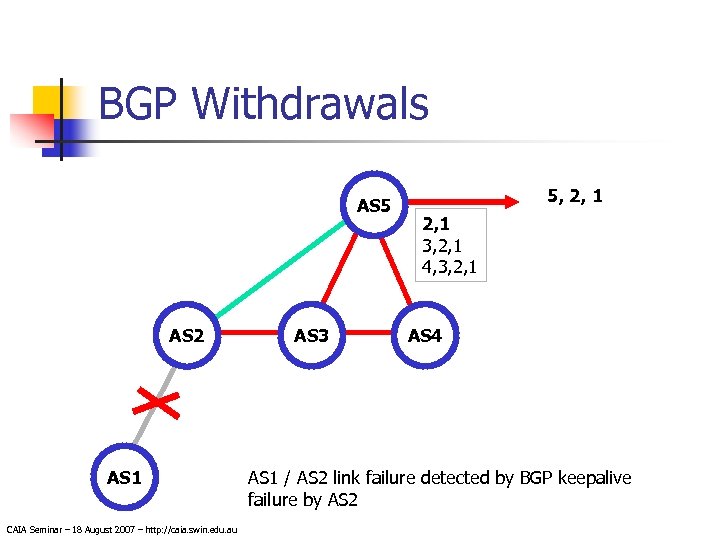 BGP Withdrawals

AS5

5, 2, 1

2,1
3,2,1
4,3,2,1

AS2

AS3

AS4

AS1

AS1 / AS2 link failure detected by BGP keepalive failure by AS2

CAIA Seminar – 18 August 2007 – http://caia.swin.edu.au